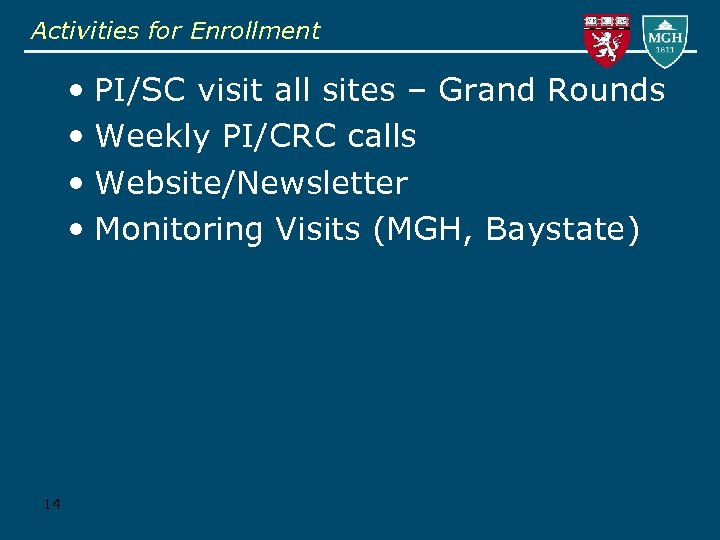 Activities for Enrollment

MGH
1811

• PI/SC visit all sites – Grand Rounds
• Weekly PI/CRC calls
• Website/Newsletter
• Monitoring Visits (MGH, Baystate)

14